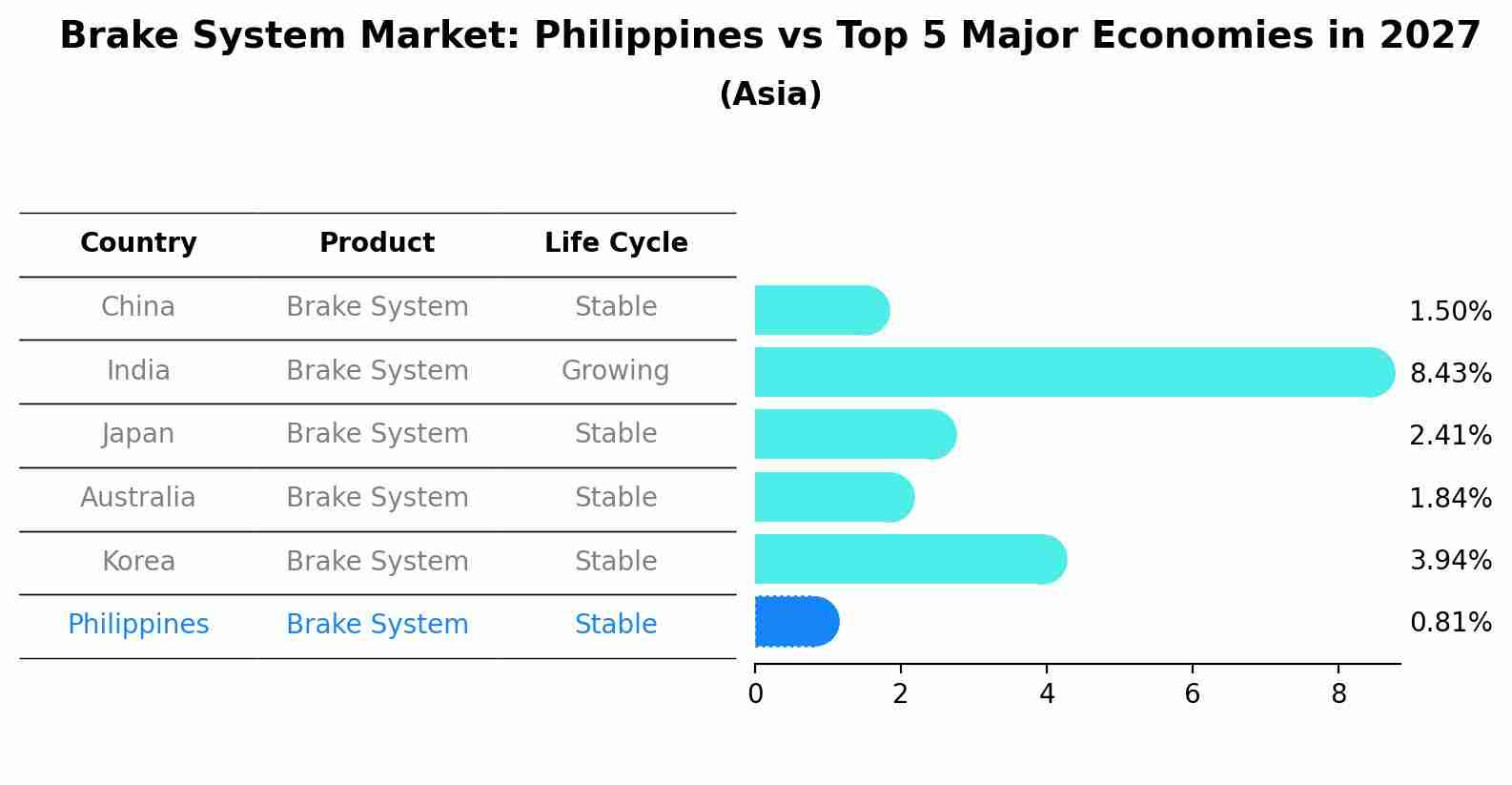 Brake System Market: Philippines vs Top 5 Major Economies in 2027
(Asia)

| Country | Product | Life Cycle | |
|---|---|---|---|
| China | Brake System | Stable | 1.50% |
| India | Brake System | Growing | 8.43% |
| Japan | Brake System | Stable | 2.41% |
| Australia | Brake System | Stable | 1.84% |
| Korea | Brake System | Stable | 3.94% |
| Philippines | Brake System | Stable | 0.81% |

0 2 4 6 8